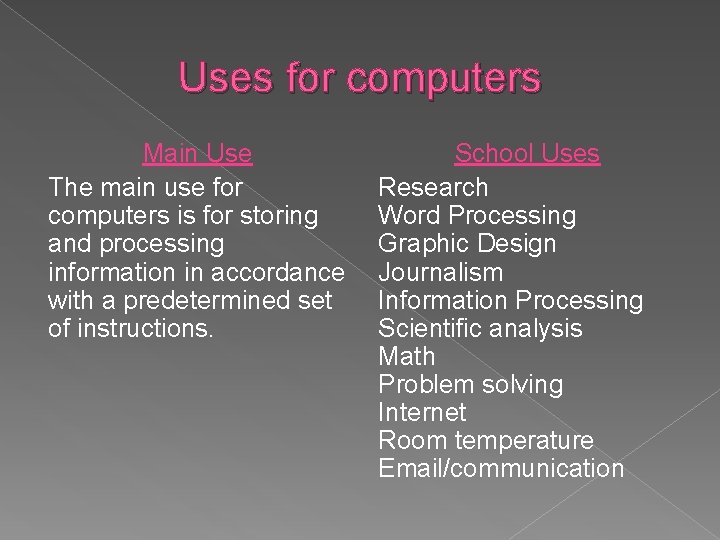 Uses for computers

Main Use

The main use for computers is for storing and processing information in accordance with a predetermined set of instructions.

School Uses

Research
Word Processing
Graphic Design
Journalism
Information Processing
Scientific analysis
Math
Problem solving
Internet
Room temperature
Email/communication